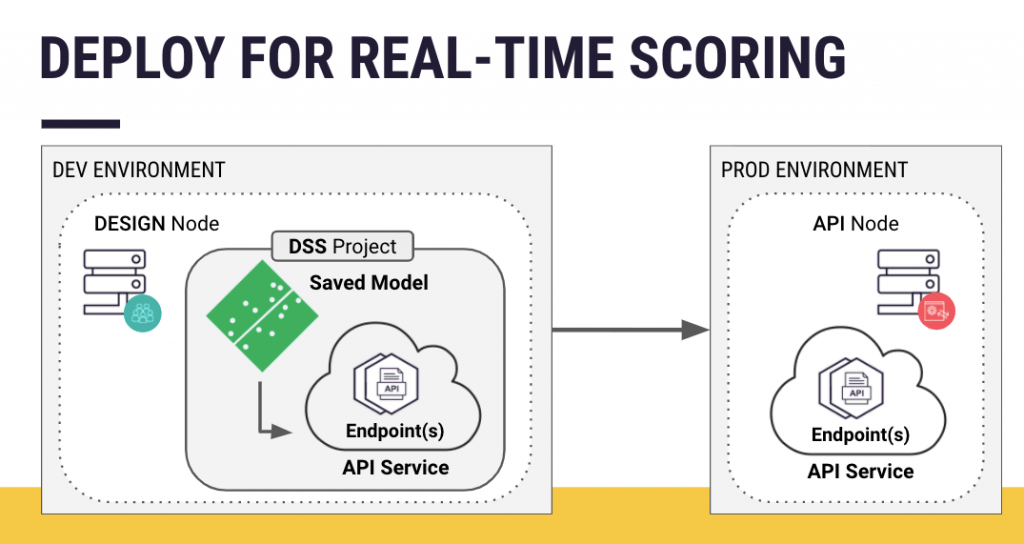 DEPLOY FOR REAL-TIME SCORING

DEV ENVIRONMENT

DESIGN Node

DSS Project

Saved Model

API

Endpoint(s)

API Service

PROD ENVIRONMENT

API Node

API

Endpoint(s)

API Service